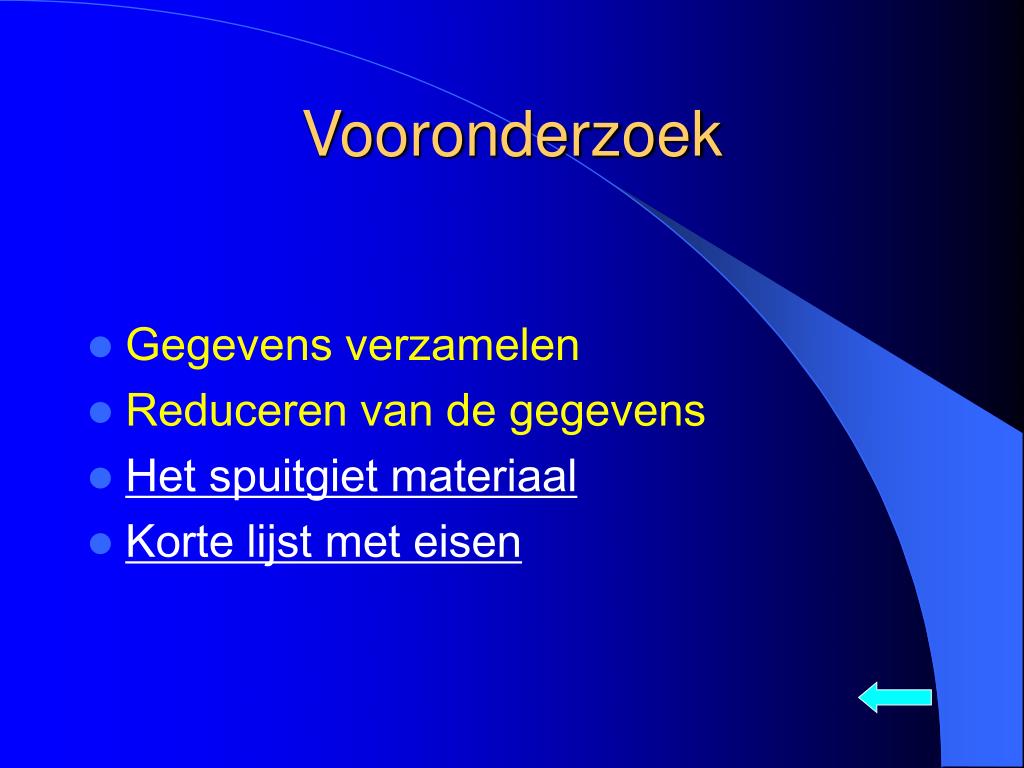 Vooronderzoek

- Gegevens verzamelen
- Reduceren van de gegevens
- Het spuitgiet materiaal
- Korte lijst met eisen